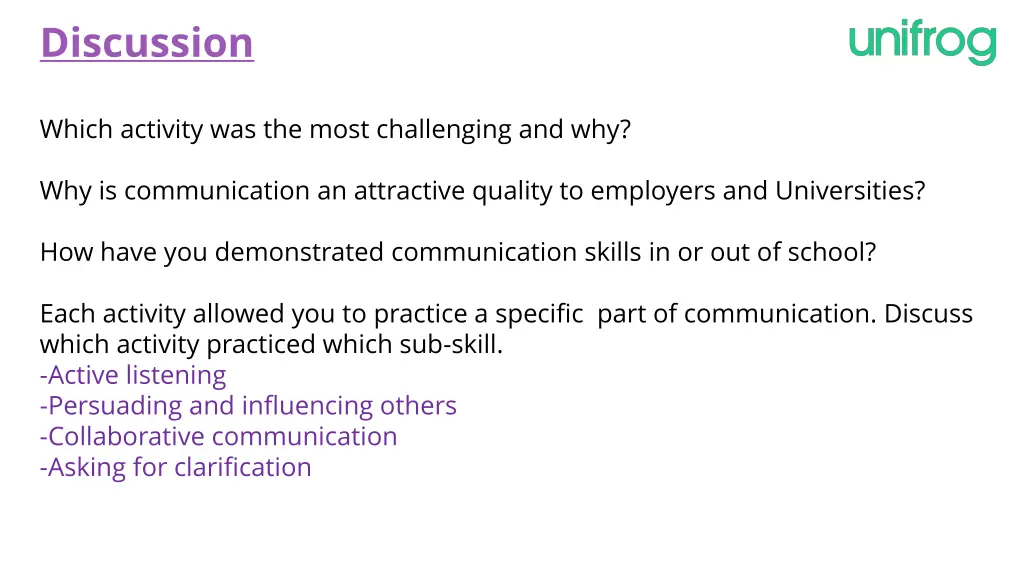 Discussion

unifrog

Which activity was the most challenging and why?

Why is communication an attractive quality to employers and Universities?

How have you demonstrated communication skills in or out of school?

Each activity allowed you to practice a specific part of communication. Discuss which activity practiced which sub-skill.
-Active listening
-Persuading and influencing others
-Collaborative communication
-Asking for clarification